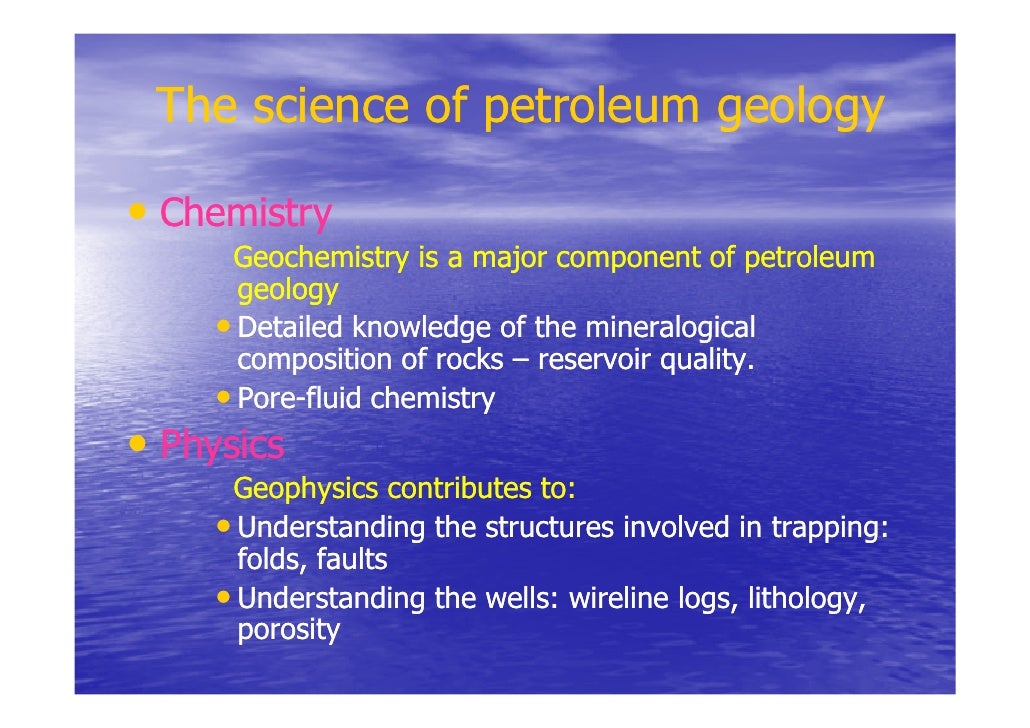 The science of petroleum geology

• Chemistry

Geochemistry is a major component of petroleum geology

• Detailed knowledge of the mineralogical composition of rocks – reservoir quality.

• Pore-fluid chemistry

• Physics

Geophysics contributes to:

• Understanding the structures involved in trapping: folds, faults

• Understanding the wells: wireline logs, lithology, porosity